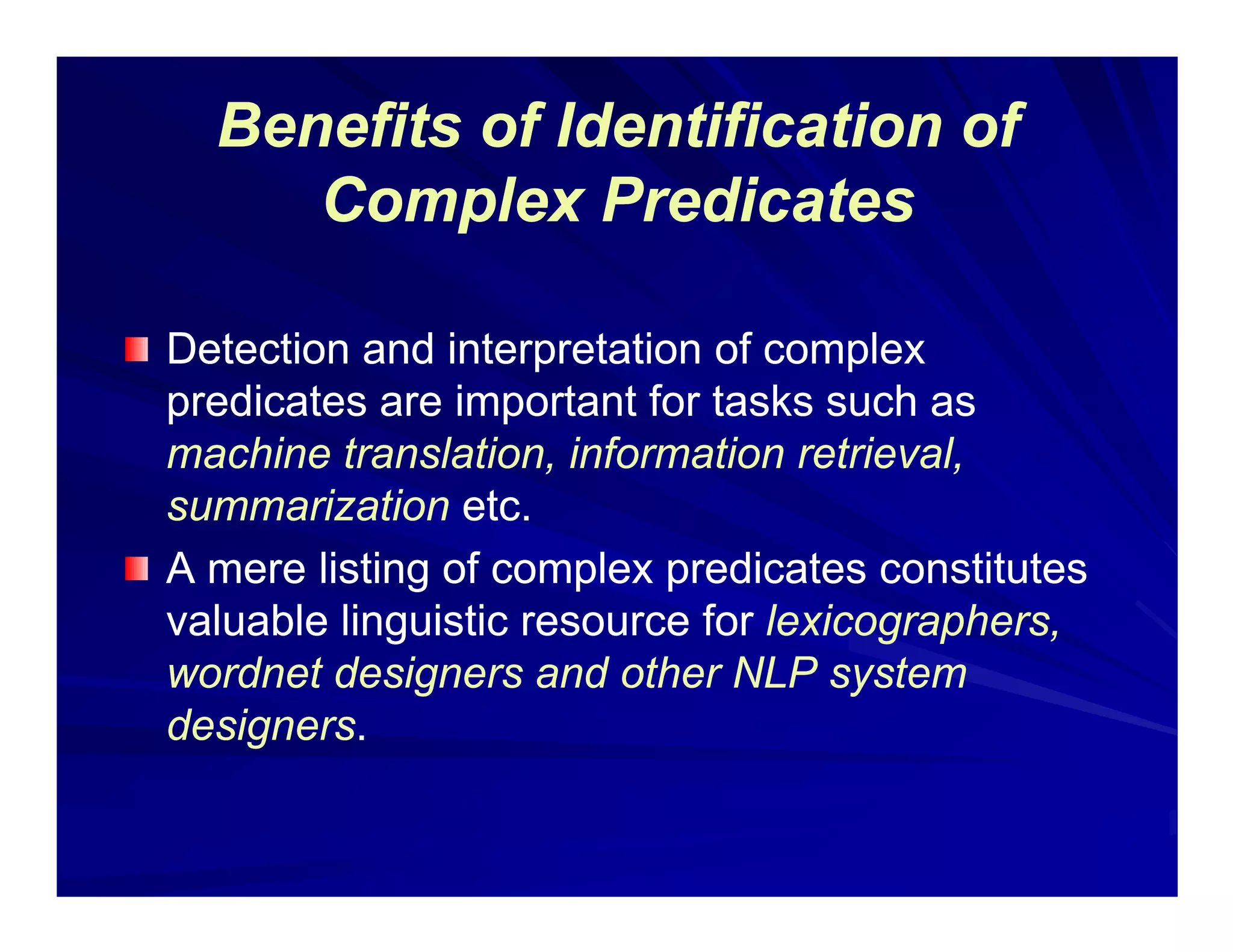 Benefits of Identification of Complex Predicates

Detection and interpretation of complex predicates are important for tasks such as machine translation, information retrieval, summarization etc.

A mere listing of complex predicates constitutes valuable linguistic resource for lexicographers, wordnet designers and other NLP system designers.